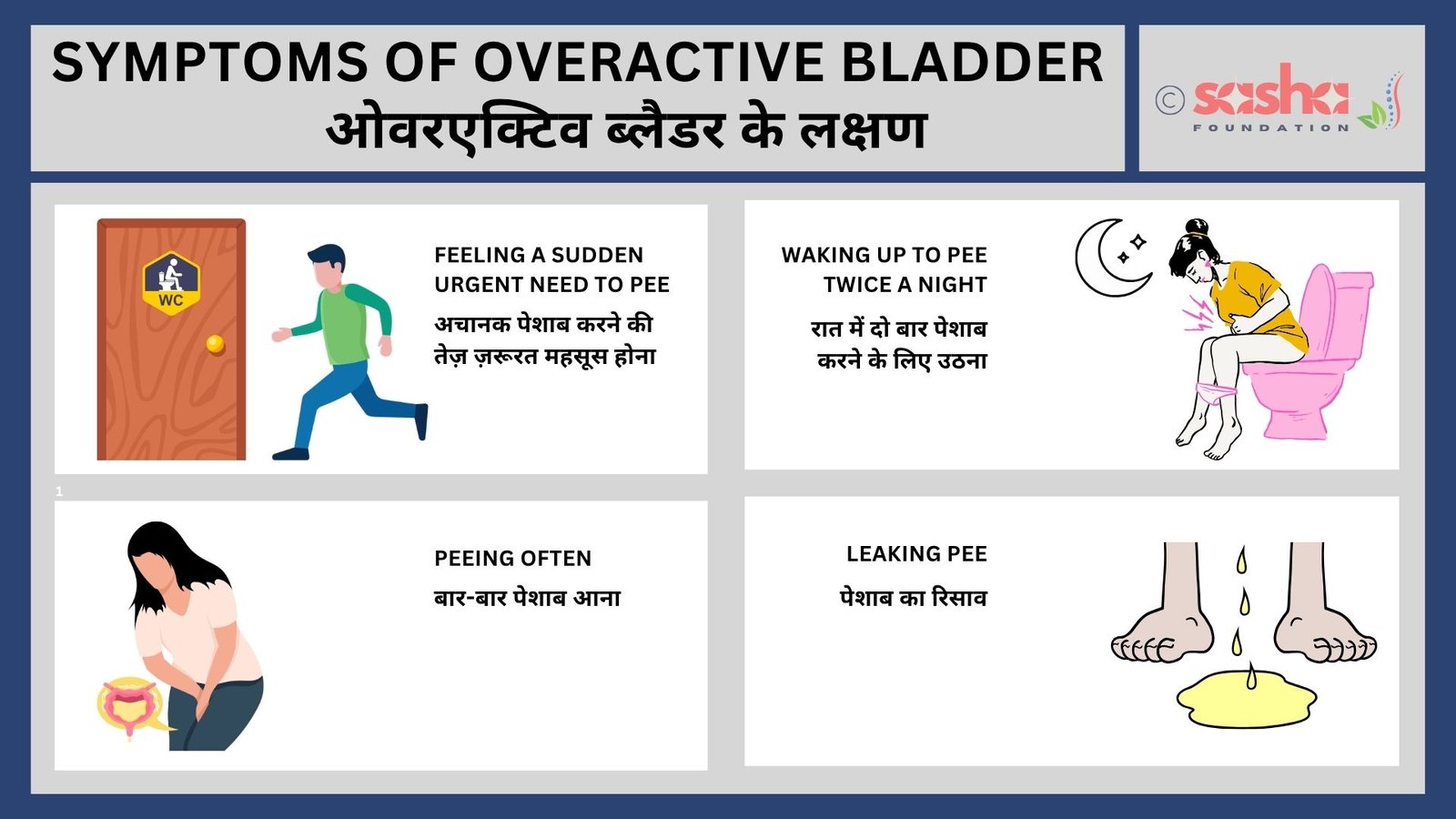 SYMPTOMS OF OVERACTIVE BLADDER
ओवरएक्टिव ब्लैडर के लक्षण

© sasha
FOUNDATION

WC

FEELING A SUDDEN URGENT NEED TO PEE

अचानक पेशाब करने की तेज़ ज़रूरत महसूस होना

WAKING UP TO PEE TWICE A NIGHT

रात में दो बार पेशाब करने के लिए उठना

1

PEEING OFTEN

बार-बार पेशाब आना

LEAKING PEE

पेशाब का रिसाव